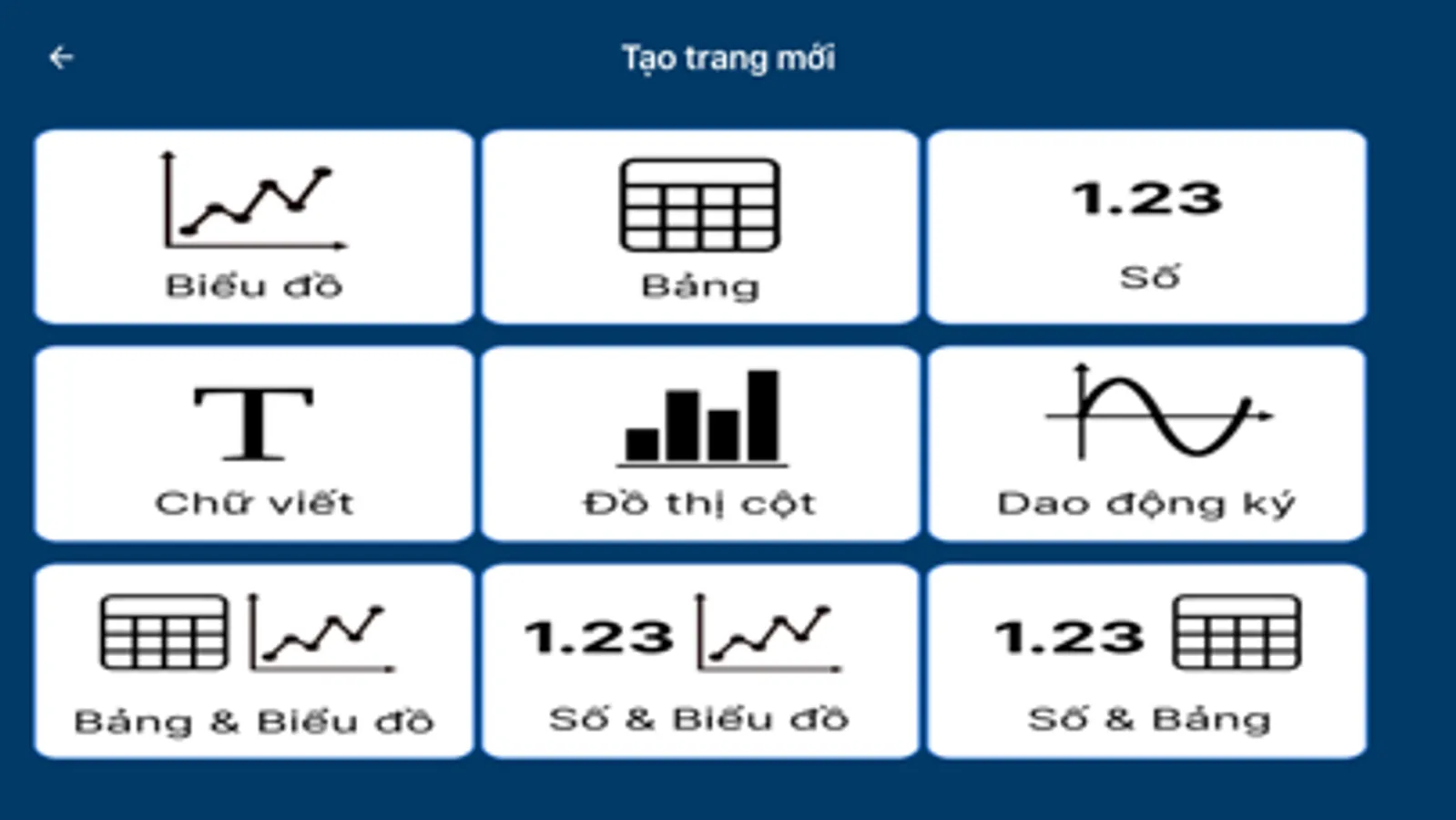 Tạo trang mới

Biểu đồ

Bảng

1.23

Số

T

Chữ viết

Đồ thị cột

Dao động ký

Bảng & Biểu đồ

1.23

Số & Biểu đồ

1.23

Số & Bảng